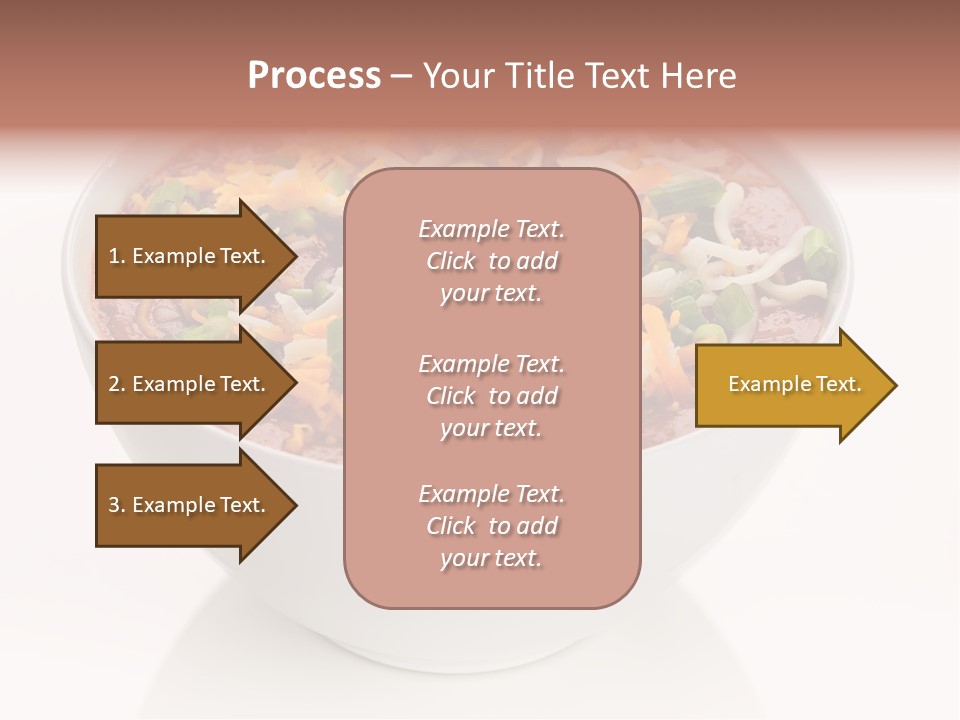 Process – Your Title Text Here

1. Example Text.

2. Example Text.

3. Example Text.

Example Text. Click to add your text.

Example Text. Click to add your text.

Example Text. Click to add your text.

Example Text.